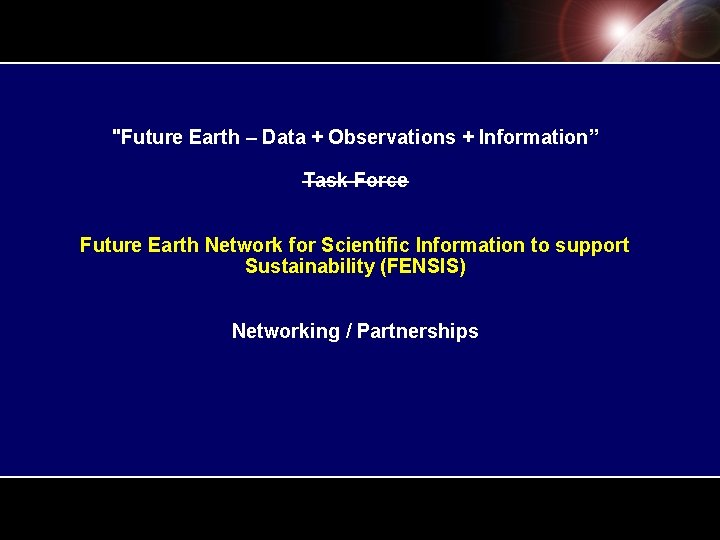 "Future Earth – Data + Observations + Information"

Task Force

Future Earth Network for Scientific Information to support Sustainability (FENSIS)

Networking / Partnerships